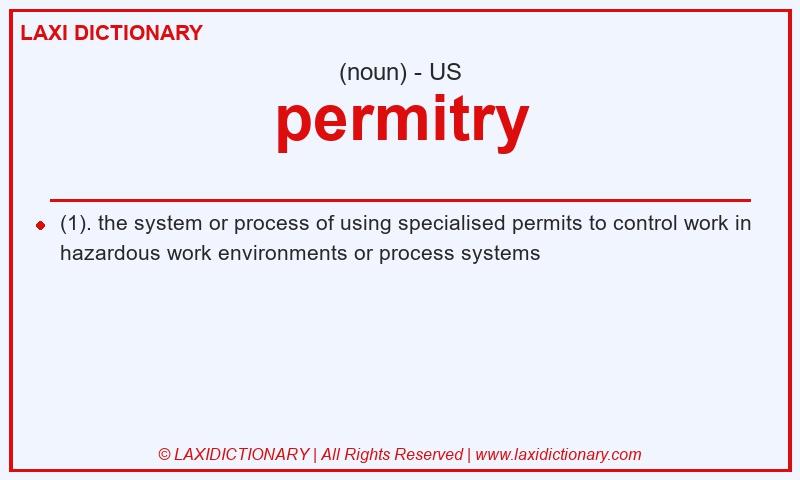 LAXI DICTIONARY

(noun) - US

permitry

(1). the system or process of using specialised permits to control work in hazardous work environments or process systems

© LAXIDICTIONARY | All Rights Reserved | www.laxidictionary.com